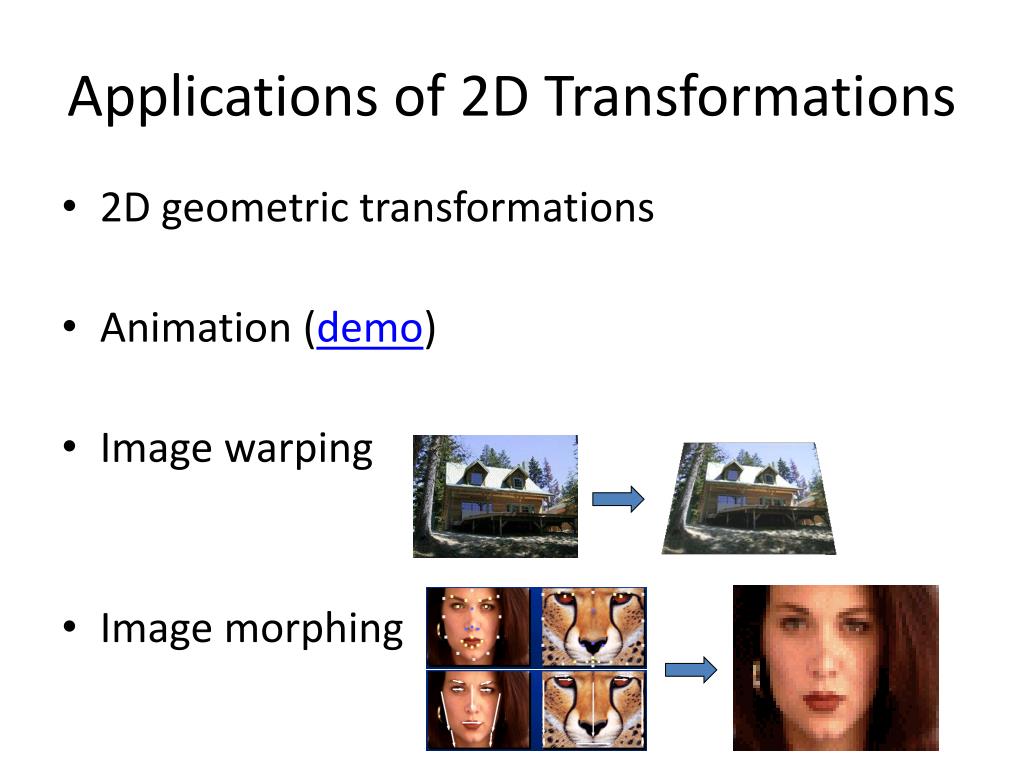 Applications of 2D Transformations

• 2D geometric transformations

• Animation (demo)

• Image warping

• Image morphing